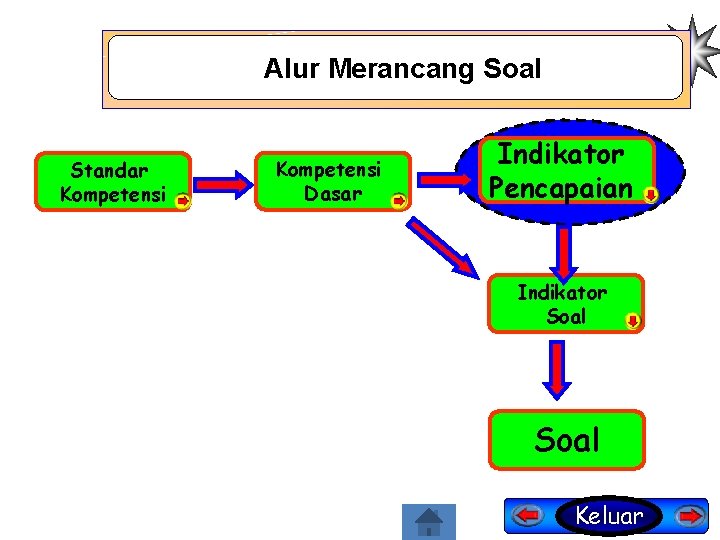 Alur Merancang Soal

Standar Kompetensi

Kompetensi Dasar

Indikator Pencapaian

Indikator Soal

Soal

Keluar